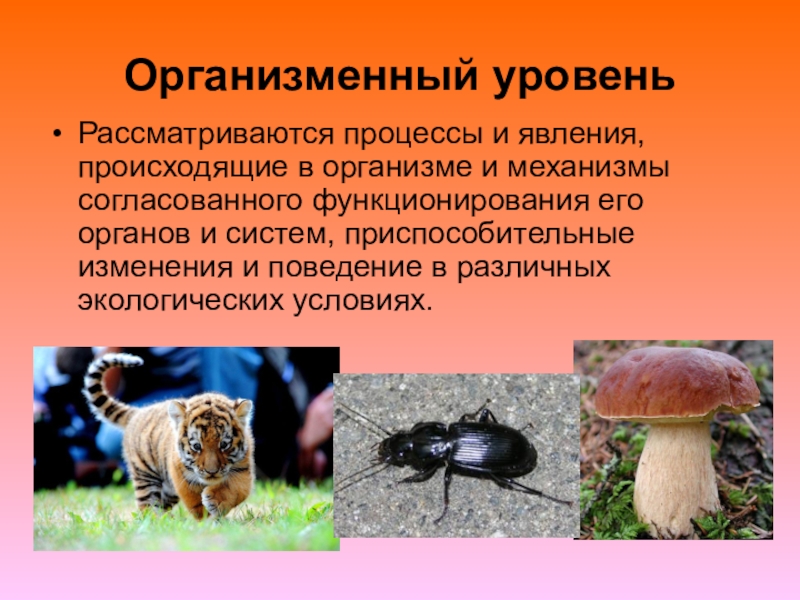 Организменный уровень

• Рассматриваются процессы и явления, происходящие в организме и механизмы согласованного функционирования его органов и систем, приспособительные изменения и поведение в различных экологических условиях.